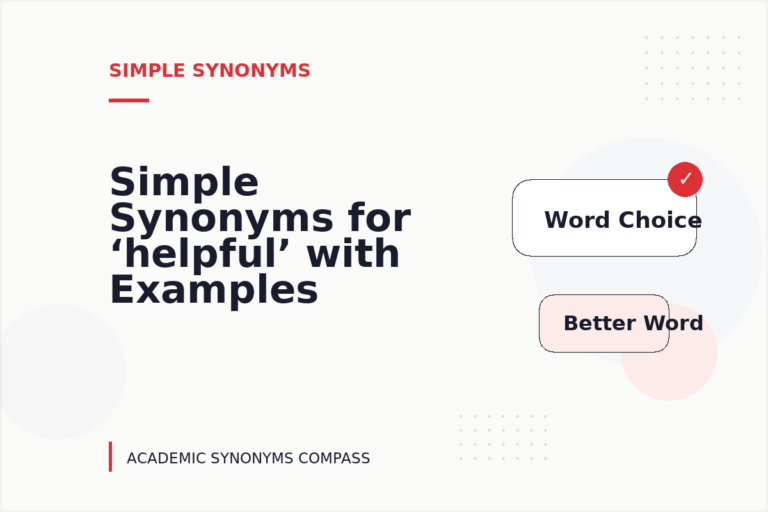 SIMPLE SYNONYMS

Simple Synonyms for ‘helpful’ with Examples

✓

Word Choice

Better Word

ACADEMIC SYNONYMS COMPASS